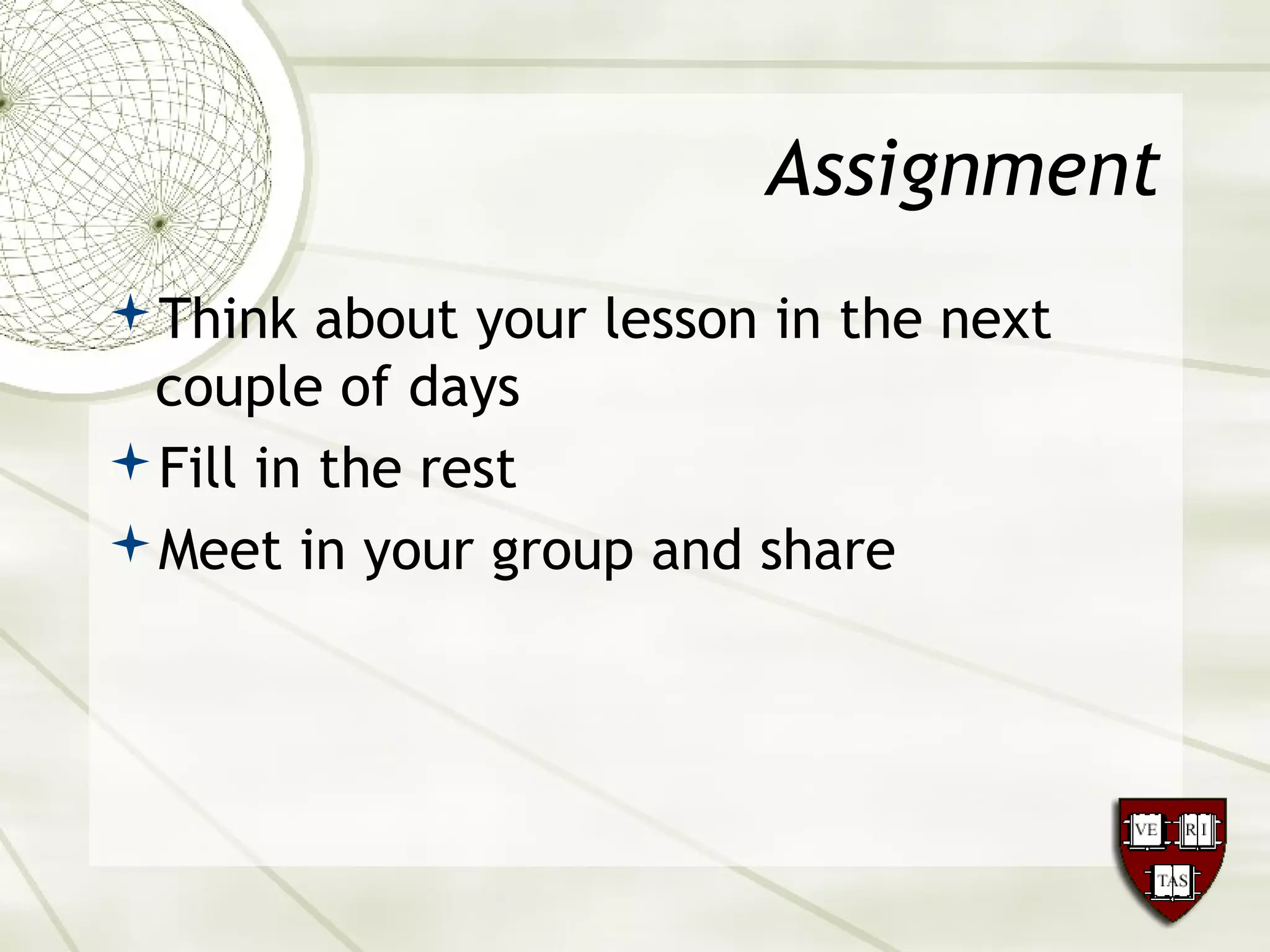 Assignment

Think about your lesson in the next couple of days

Fill in the rest

Meet in your group and share

VE RI TAS